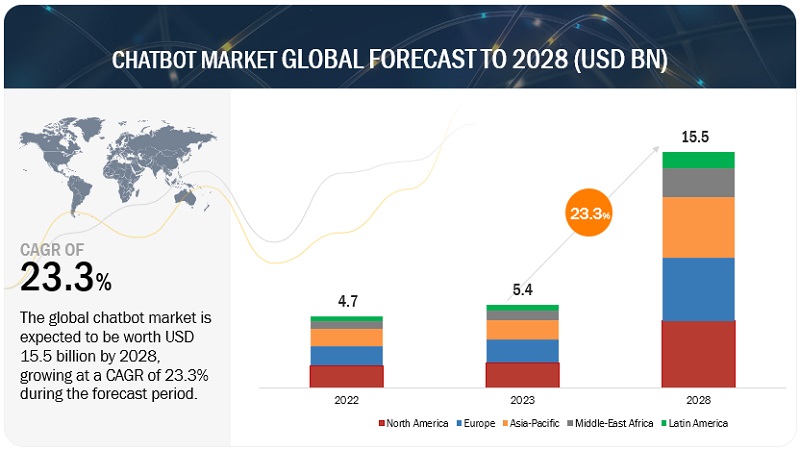 CHATBOT MARKET GLOBAL FORECAST TO 2028 (USD BN)

CAGR OF
23.3%

The global chatbot market is expected to be worth USD 15.5 billion by 2028, growing at a CAGR of 23.3% during the forecast period.

4.7
5.4
15.5
23.3%

2022
2023
2028

North America
Europe
Asia-Pacific
Middle-East Africa
Latin America